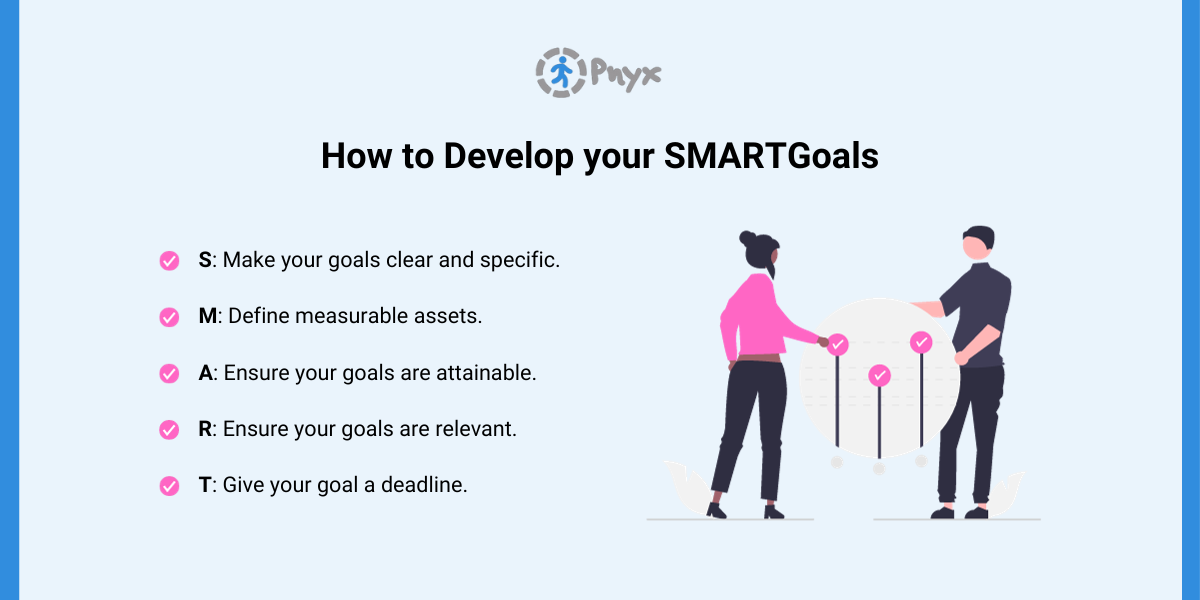 Pnyx

How to Develop your SMARTGoals

S: Make your goals clear and specific.

M: Define measurable assets.

A: Ensure your goals are attainable.

R: Ensure your goals are relevant.

T: Give your goal a deadline.